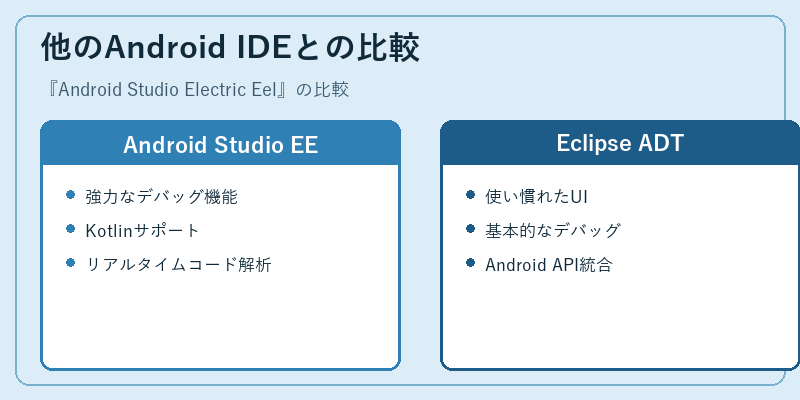 他のAndroid IDEとの比較

『Android Studio Electric Eel』の比較

Android Studio EE

- 強力なデバッグ機能
- Kotlinサポート
- リアルタイムコード解析

Eclipse ADT

- 使い慣れたUI
- 基本的なデバッグ
- Android API統合